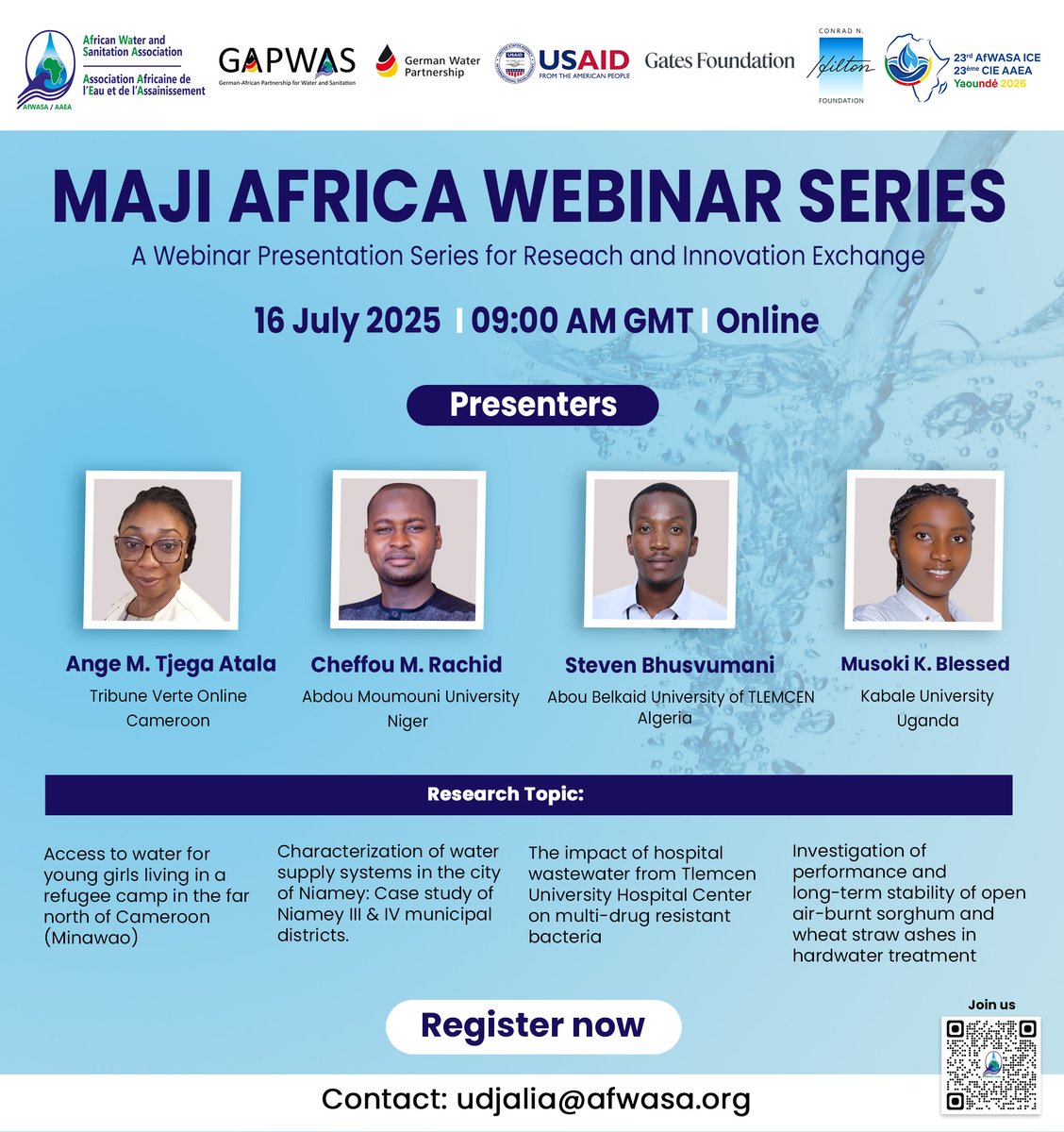 African Water and Sanitation Association
Association Africaine de l'Eau et de l'Assainissement
AfWASA / AAEA

GAPWAS
German-African Partnership for Water and Sanitation

German Water Partnership

USAID
FROM THE AMERICAN PEOPLE

Gates Foundation

CONRAD N. Hilton FOUNDATION

23rd AfWASA ICE
23ème CIE AAEA
Yaoundé 2026

MAJI AFRICA WEBINAR SERIES
A Webinar Presentation Series for Reseach and Innovation Exchange

16 July 2025 | 09:00 AM GMT | Online

Presenters

Ange M. Tjega Atala
Tribune Verte Online
Cameroon

Cheffou M. Rachid
Abdou Moumouni University
Niger

Steven Bhusvumani
Abou Belkaid University of TLEMCEN
Algeria

Musoki K. Blessed
Kabale University
Uganda

Research Topic:

Access to water for young girls living in a refugee camp in the far north of Cameroon (Minawao)

Characterization of water supply systems in the city of Niamey: Case study of Niamey III & IV municipal districts.

The impact of hospital wastewater from Tlemcen University Hospital Center on multi-drug resistant bacteria

Investigation of performance and long-term stability of open air-burnt sorghum and wheat straw ashes in hardwater treatment

Register now

Join us

Contact: udjalia@afwasa.org